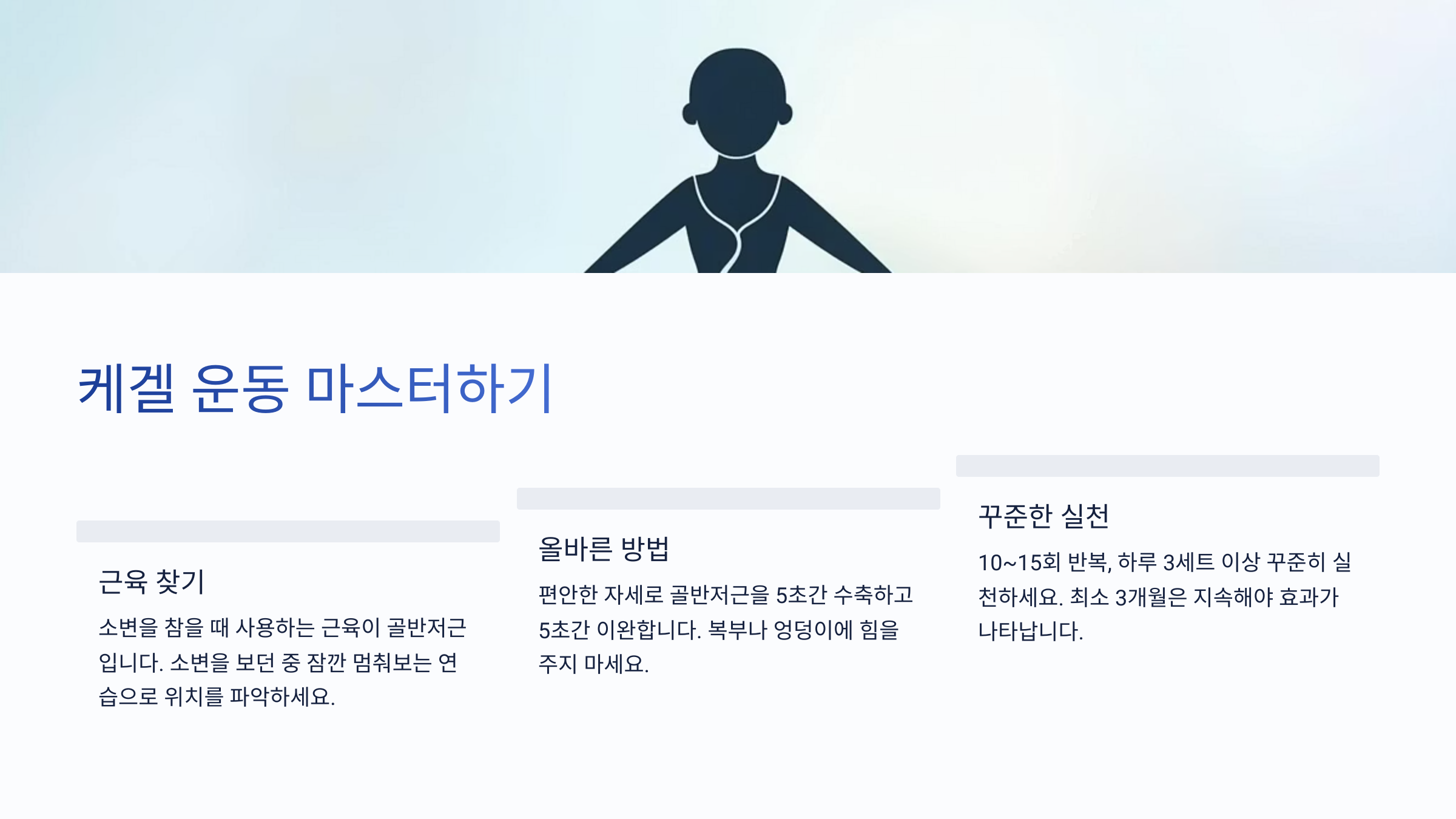 케겔 운동 마스터하기

근육 찾기

소변을 참을 때 사용하는 근육이 골반저근입니다. 소변을 보던 중 잠깐 멈춰보는 연습으로 위치를 파악하세요.

올바른 방법

편안한 자세로 골반저근을 5초간 수축하고 5초간 이완합니다. 복부나 엉덩이에 힘을 주지 마세요.

꾸준한 실천

10~15회 반복, 하루 3세트 이상 꾸준히 실천하세요. 최소 3개월은 지속해야 효과가 나타납니다.